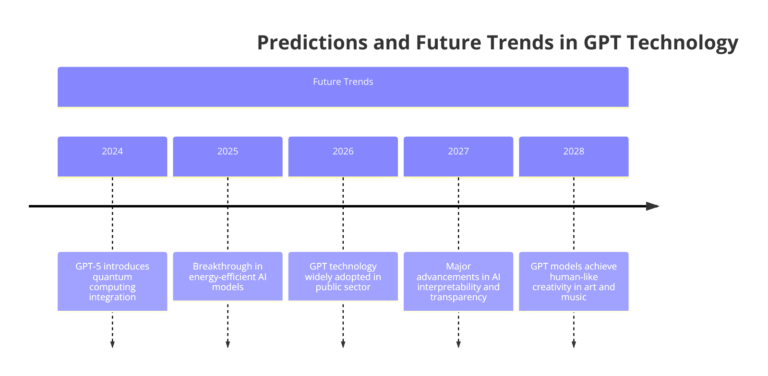 Predictions and Future Trends in GPT Technology

Future Trends

2024

2025

2026

2027

2028

GPT-5 introduces quantum computing integration

Breakthrough in energy-efficient AI models

GPT technology widely adopted in public sector

Major advancements in AI interpretability and transparency

GPT models achieve human-like creativity in art and music